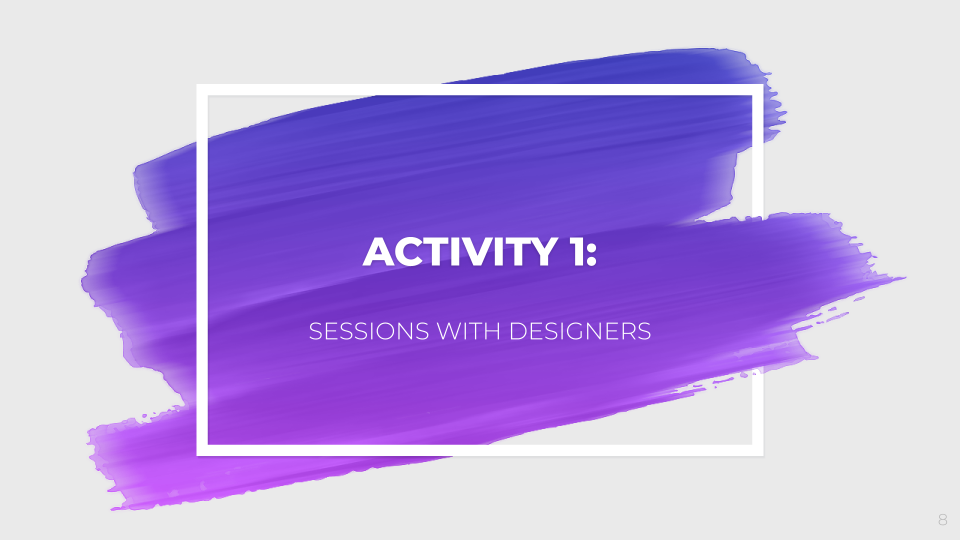 ACTIVITY 1:

SESSIONS WITH DESIGNERS

8